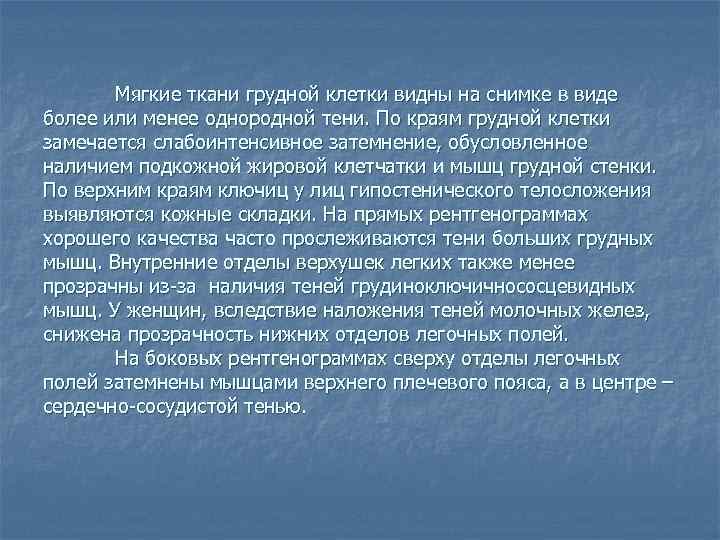 Мягкие ткани грудной клетки видны на снимке в виде более или менее однородной тени. По краям грудной клетки замечается слабоинтенсивное затемнение, обусловленное наличием подкожной жировой клетчатки и мышц грудной стенки. По верхним краям ключиц у лиц гипостенического телосложения выявляются кожные складки. На прямых рентгенограммах хорошего качества часто прослеживаются тени больших грудных мышц. Внутренние отделы верхушек легких также менее прозрачны из-за  наличия теней грудиноключичнососцевидных мышц. У женщин, вследствие наложения теней молочных желез, снижена прозрачность нижних отделов легочных полей.

На боковых рентгенограммах сверху отделы легочных полей затемнены мышцами верхнего плечевого пояса, а в центре – сердечно-сосудистой тенью.